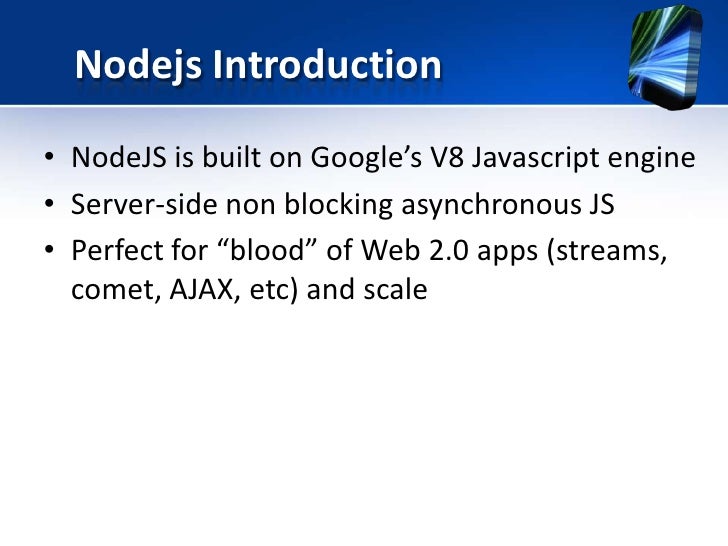 Nodejs Introduction

• NodeJS is built on Google’s V8 Javascript engine
• Server-side non blocking asynchronous JS
• Perfect for “blood” of Web 2.0 apps (streams, comet, AJAX, etc) and scale